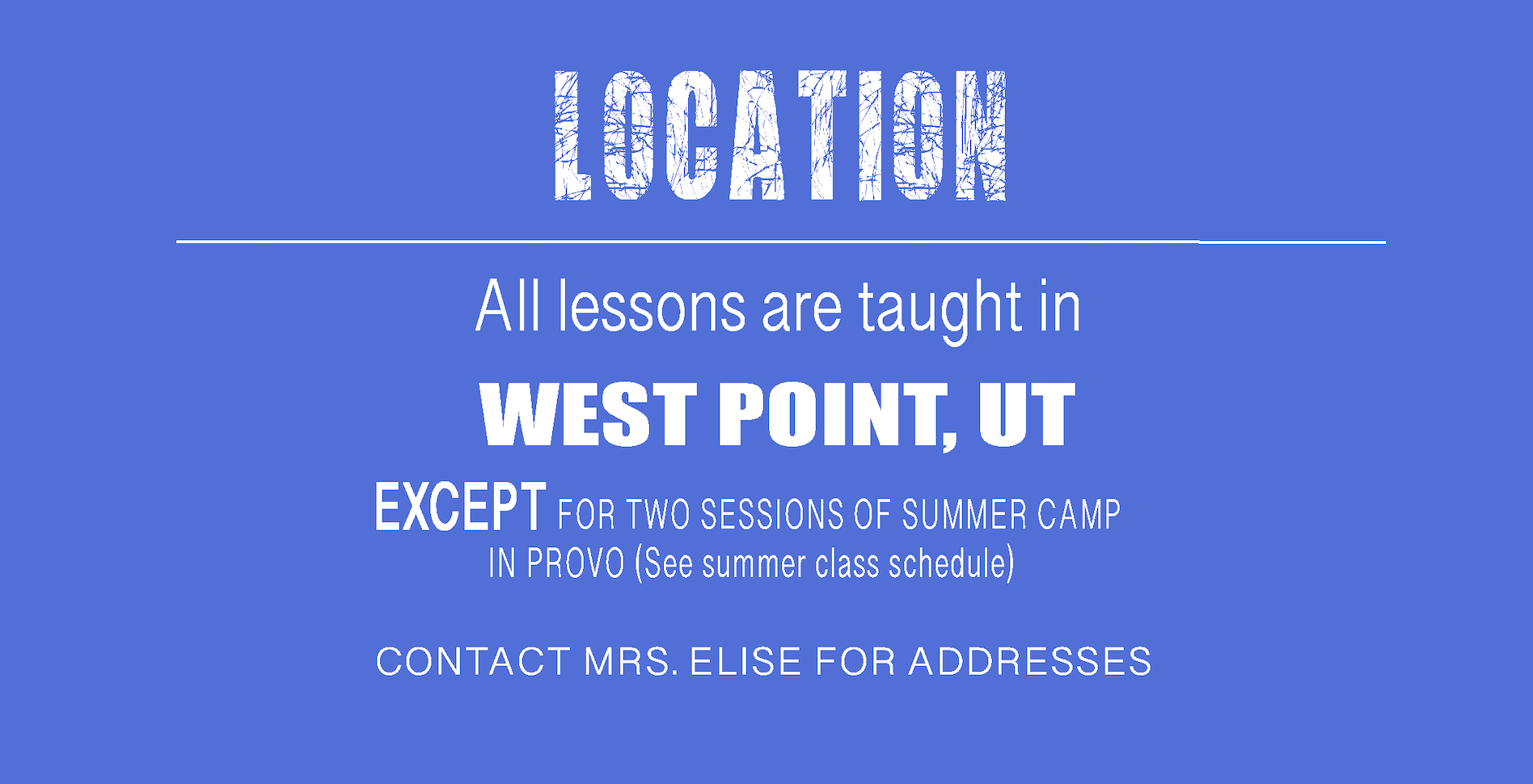 LOCATION

All lessons are taught in

WEST POINT, UT

EXCEPT FOR TWO SESSIONS OF SUMMER CAMP IN PROVO (See summer class schedule)

CONTACT MRS. ELISE FOR ADDRESSES